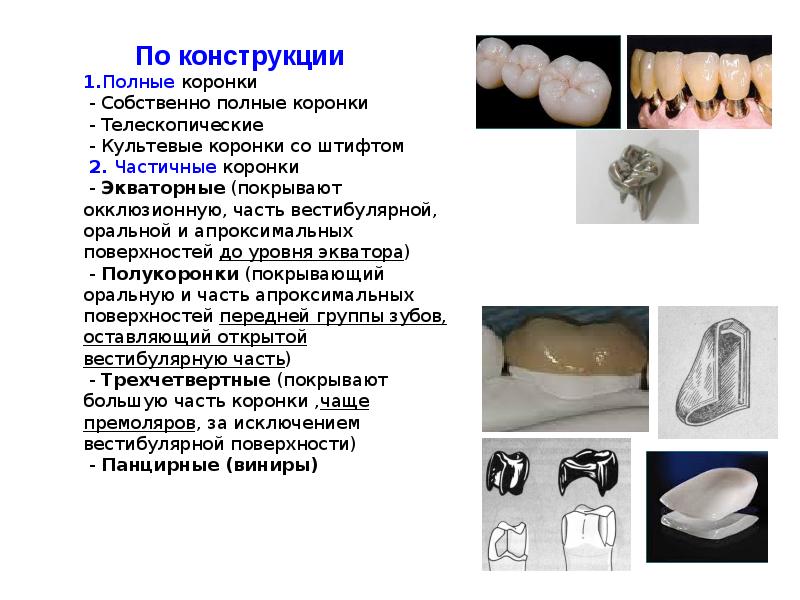 По конструкции

1.Полные коронки
- Собственно полные коронки
- Телескопические
- Культевые коронки со штифтом
2. Частичные коронки
- Экваторные (покрывают окклюзионную, часть вестибулярной, оральной и апроксимальных поверхностей до уровня экватора)
- Полукоронки (покрывающий оральную и часть апроксимальных поверхностей передней группы зубов, оставляющий открытой вестибулярную часть)
- Трехчетвертные (покрывают большую часть коронки ,чаще премоляров, за исключением вестибулярной поверхности)
- Панцирные (виниры)